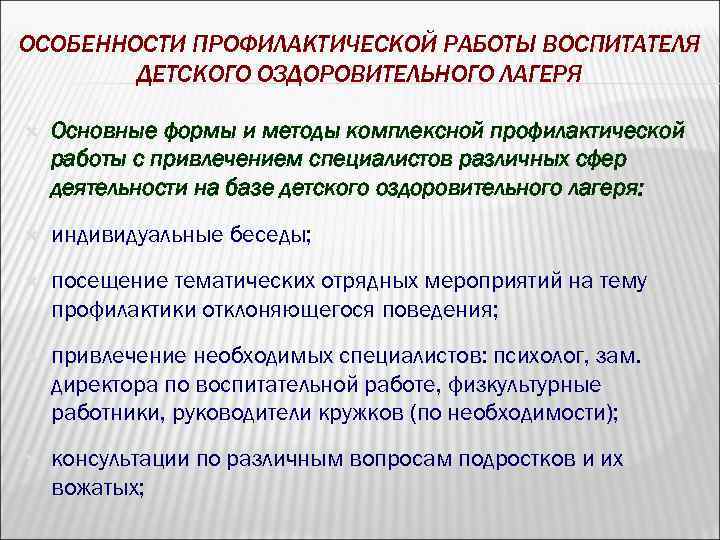 ОСОБЕННОСТИ ПРОФИЛАКТИЧЕСКОЙ РАБОТЫ ВОСПИТАТЕЛЯ ДЕТСКОГО ОЗДОРОВИТЕЛЬНОГО ЛАГЕРЯ

Основные формы и методы комплексной профилактической работы с привлечением специалистов различных сфер деятельности на базе детского оздоровительного лагеря:

индивидуальные беседы;

посещение тематических отрядных мероприятий на тему профилактики отклоняющегося поведения;

привлечение необходимых специалистов: психолог, зам. директора по воспитательной работе, физкультурные работники, руководители кружков (по необходимости);

консультации по различным вопросам подростков и их вожатых;